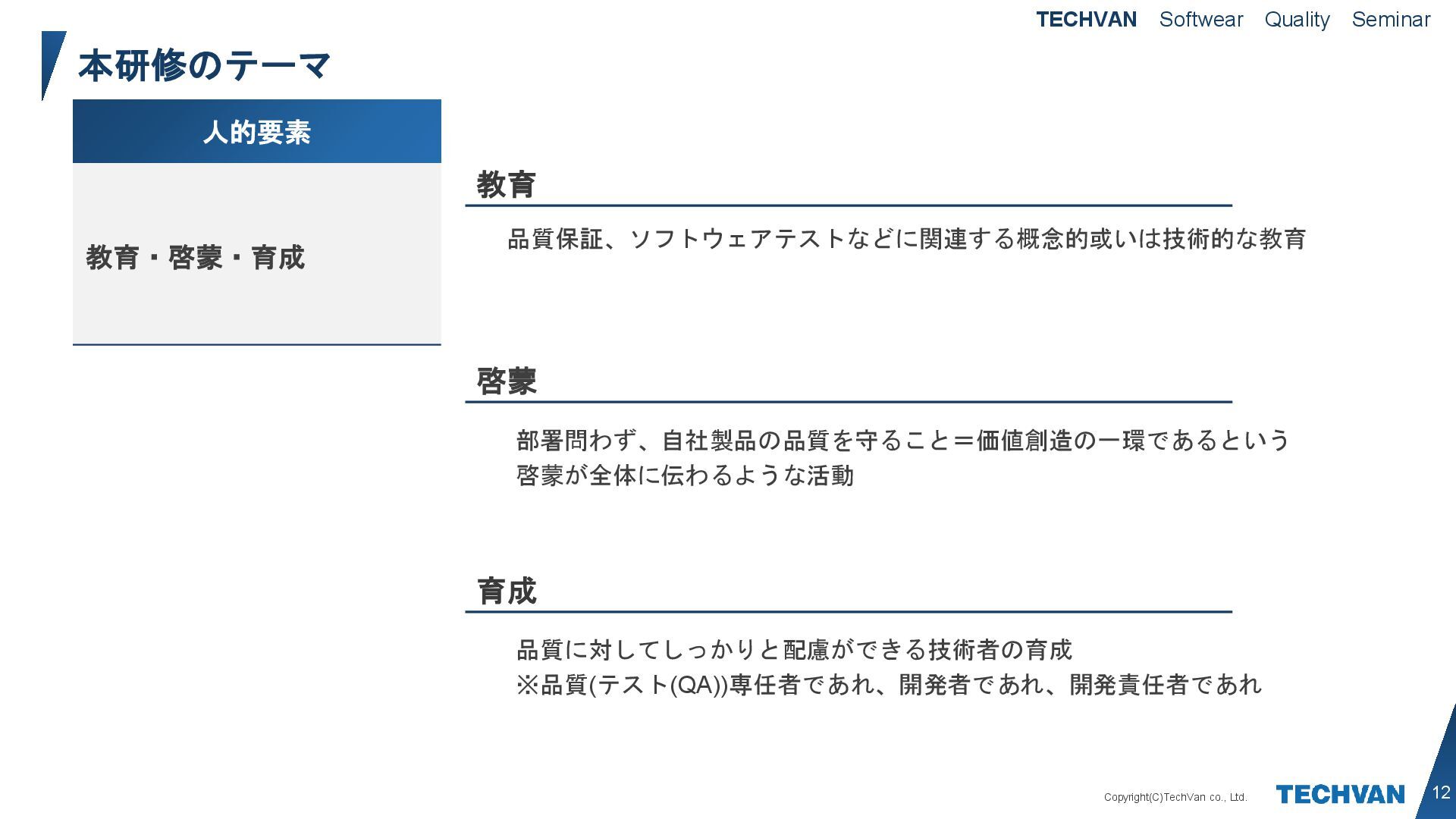 TECHVAN Softwear Quality Seminar

本研修のテーマ

人的要素

教育・啓蒙・育成

教育

品質保証、ソフトウェアテストなどに関連する概念的或いは技術的な教育

啓蒙

部署問わず、自社製品の品質を守ること＝価値創造の一環であるという啓蒙が全体に伝わるような活動

育成

品質に対してしっかりと配慮ができる技術者の育成
※品質(テスト(QA))専任者であれ、開発者であれ、開発責任者であれ

Copyright(C)TechVan co., Ltd.

TECHVAN

12